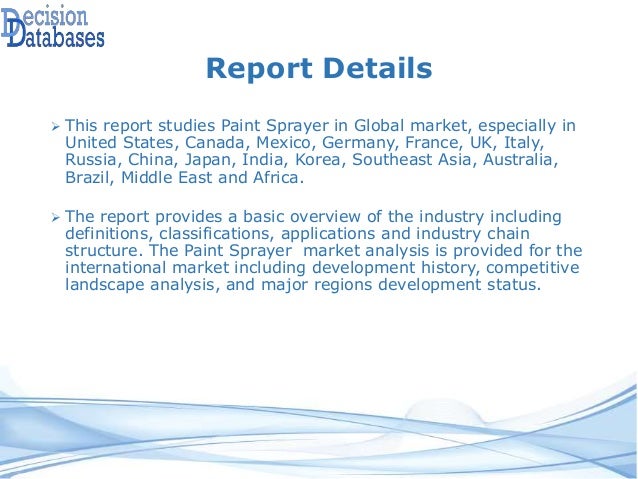 Decision Databases

Report Details

➢ This report studies Paint Sprayer in Global market, especially in United States, Canada, Mexico, Germany, France, UK, Italy, Russia, China, Japan, India, Korea, Southeast Asia, Australia, Brazil, Middle East and Africa.

➢ The report provides a basic overview of the industry including definitions, classifications, applications and industry chain structure. The Paint Sprayer market analysis is provided for the international market including development history, competitive landscape analysis, and major regions development status.